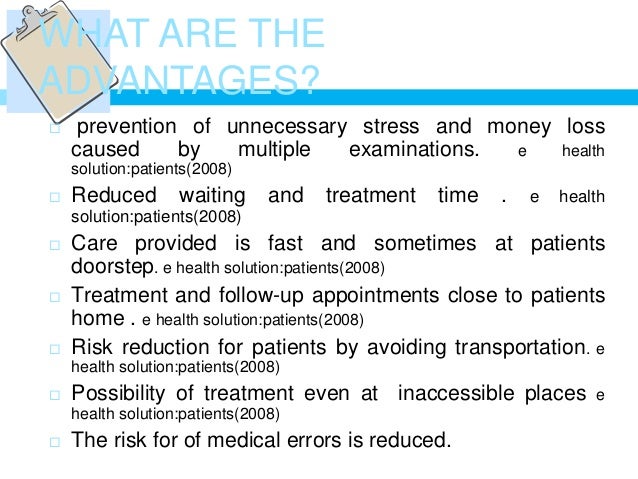 WHAT ARE THE ADVANTAGES?

□ prevention of unnecessary stress and money loss caused by multiple examinations. e health solution:patients(2008)

□ Reduced waiting and treatment time . e health solution:patients(2008)

□ Care provided is fast and sometimes at patients doorstep. e health solution:patients(2008)

□ Treatment and follow-up appointments close to patients home . e health solution:patients(2008)

□ Risk reduction for patients by avoiding transportation. e health solution:patients(2008)

□ Possibility of treatment even at inaccessible places e health solution:patients(2008)

□ The risk for of medical errors is reduced.